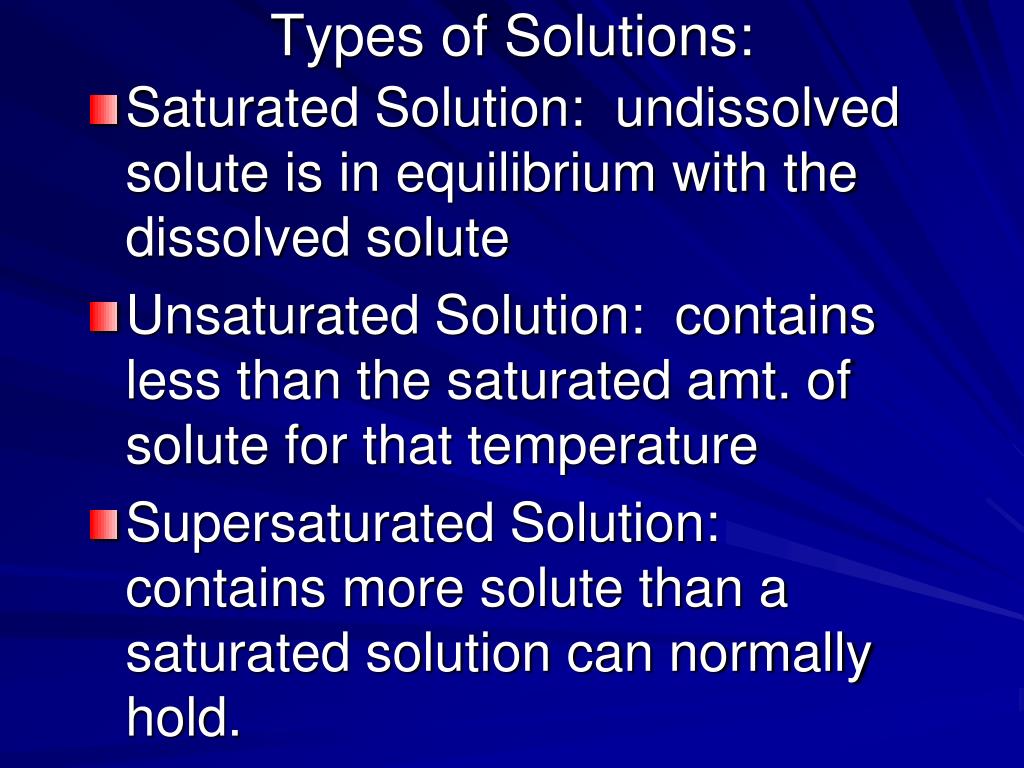 Types of Solutions:

Saturated Solution: undissolved solute is in equilibrium with the dissolved solute

Unsaturated Solution: contains less than the saturated amt. of solute for that temperature

Supersaturated Solution: contains more solute than a saturated solution can normally hold.